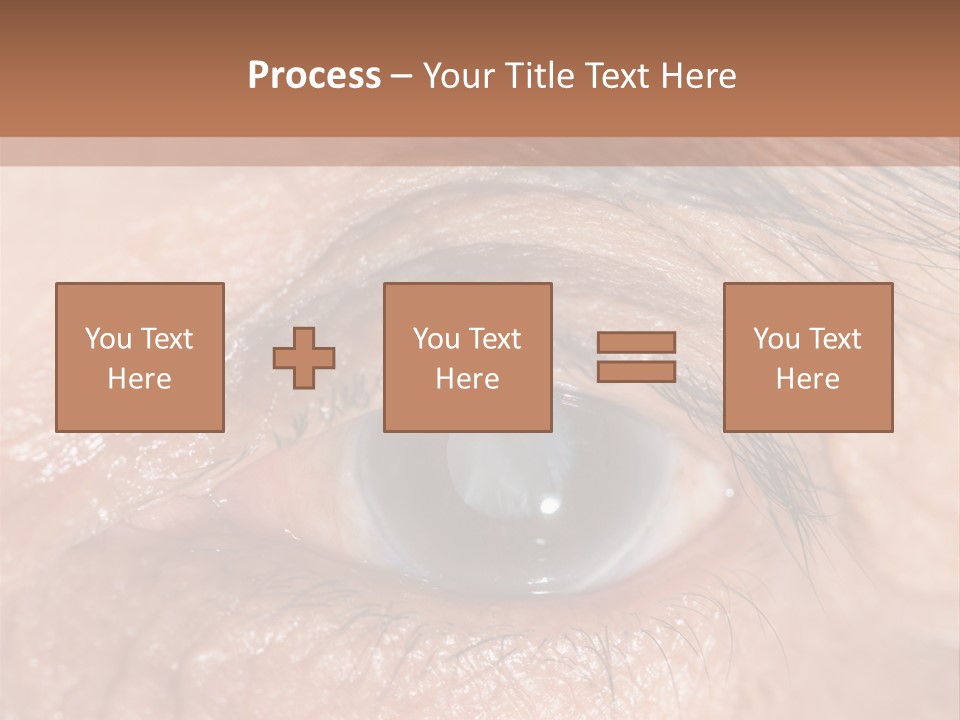 Process – Your Title Text Here

You Text Here

You Text Here

You Text Here